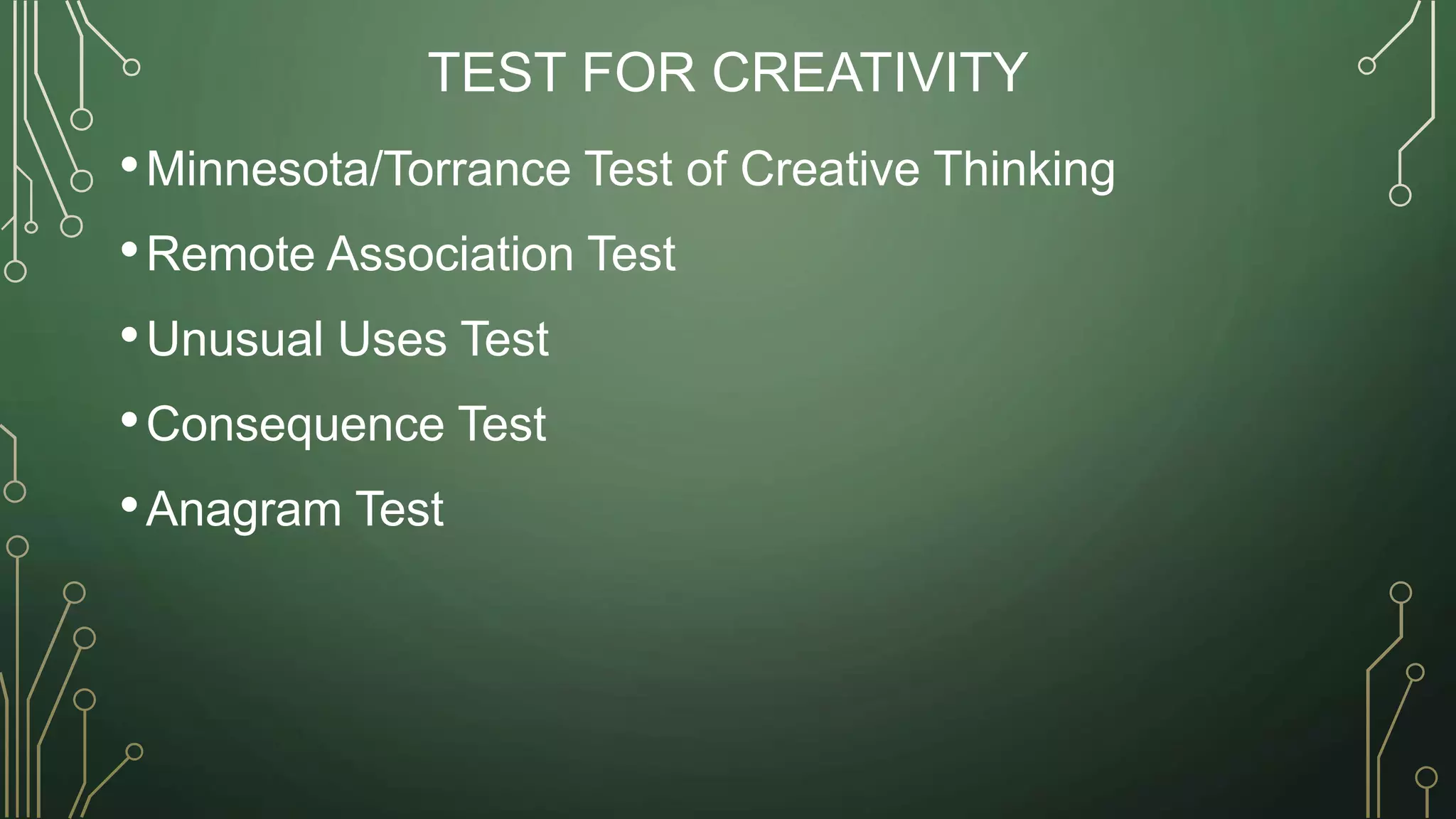 TEST FOR CREATIVITY

• Minnesota/Torrance Test of Creative Thinking

• Remote Association Test

• Unusual Uses Test

• Consequence Test

• Anagram Test